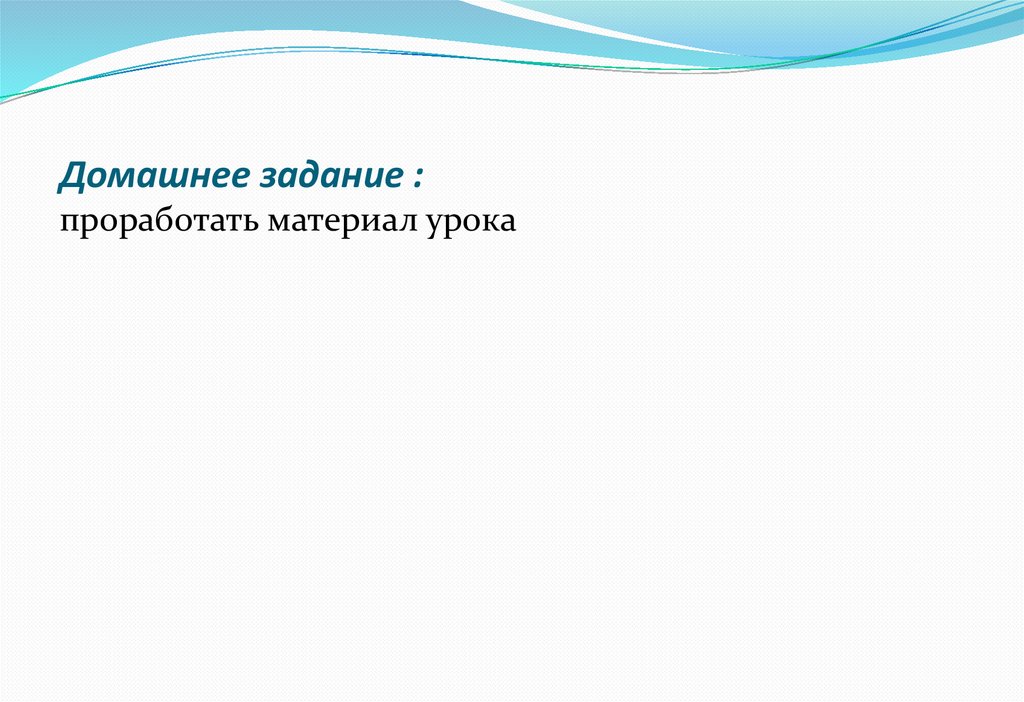 Домашнее задание :
проработать материал урока